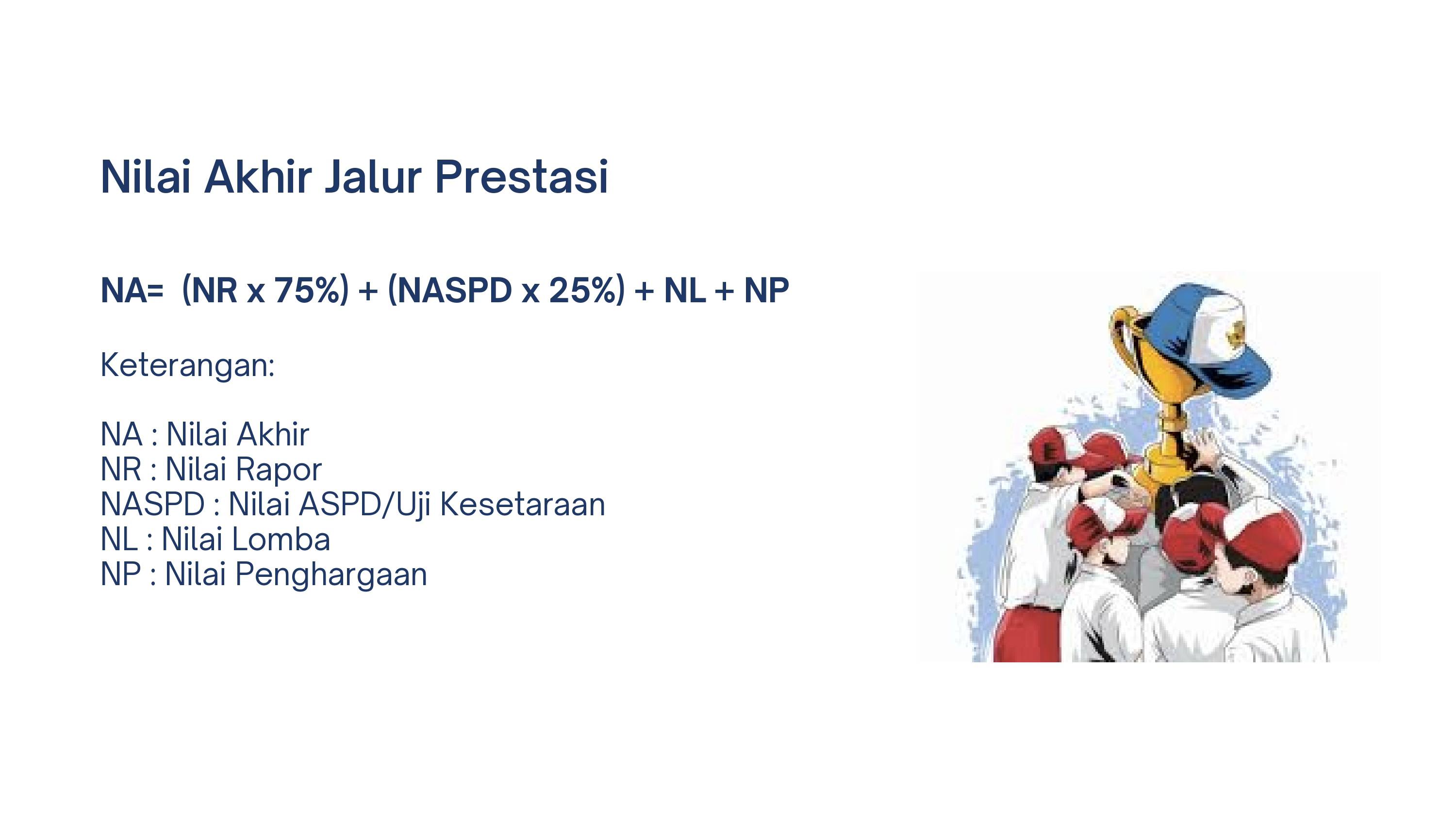 Nilai Akhir Jalur Prestasi

NA= (NR x 75%) + (NASPD x 25%) + NL + NP

Keterangan:

NA : Nilai Akhir
NR : Nilai Rapor
NASPD : Nilai ASPD/Uji Kesetaraan
NL : Nilai Lomba
NP : Nilai Penghargaan